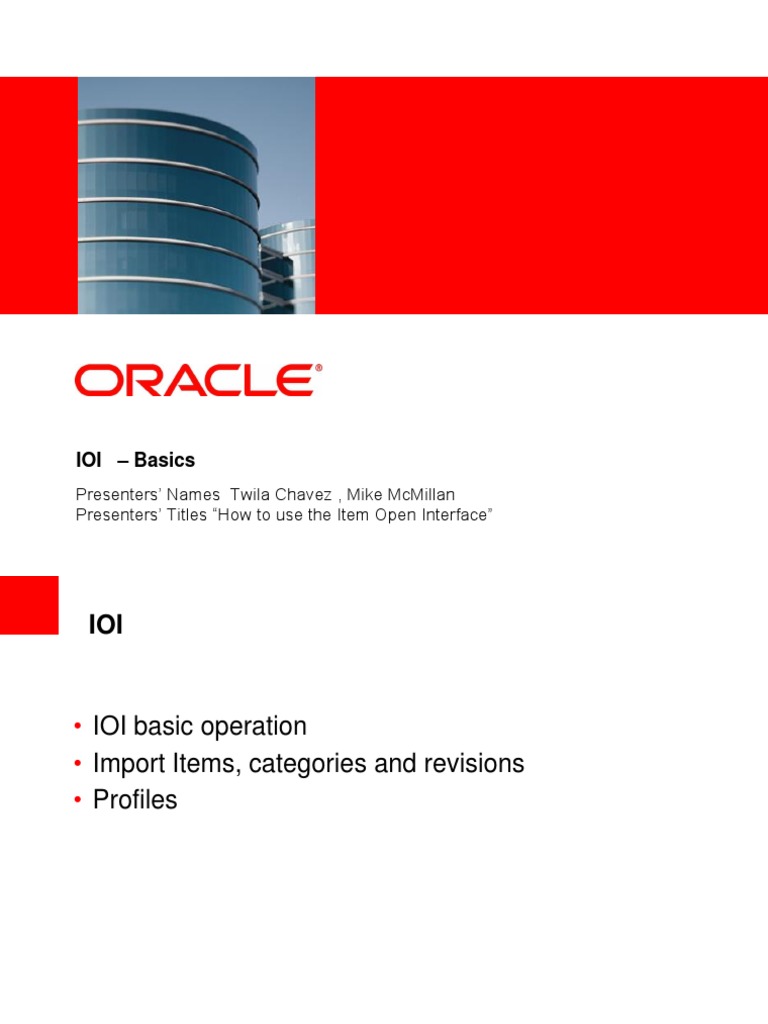 ORACLE®

IOI – Basics

Presenters' Names Twila Chavez , Mike McMillan
Presenters' Titles "How to use the Item Open Interface"

IOI

• IOI basic operation
• Import Items, categories and revisions
• Profiles